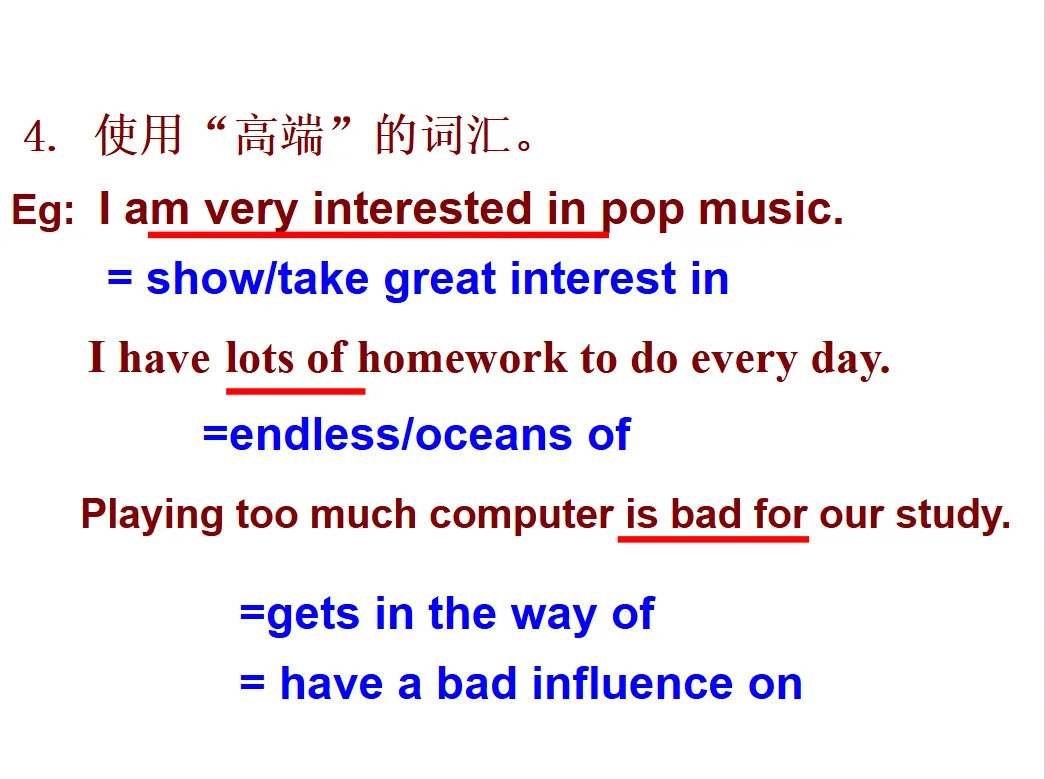 4. 使用“高端”的词汇。

Eg: I am very interested in pop music.

= show/take great interest in

I have lots of homework to do every day.

=endless/oceans of

Playing too much computer is bad for our study.

=gets in the way of

= have a bad influence on